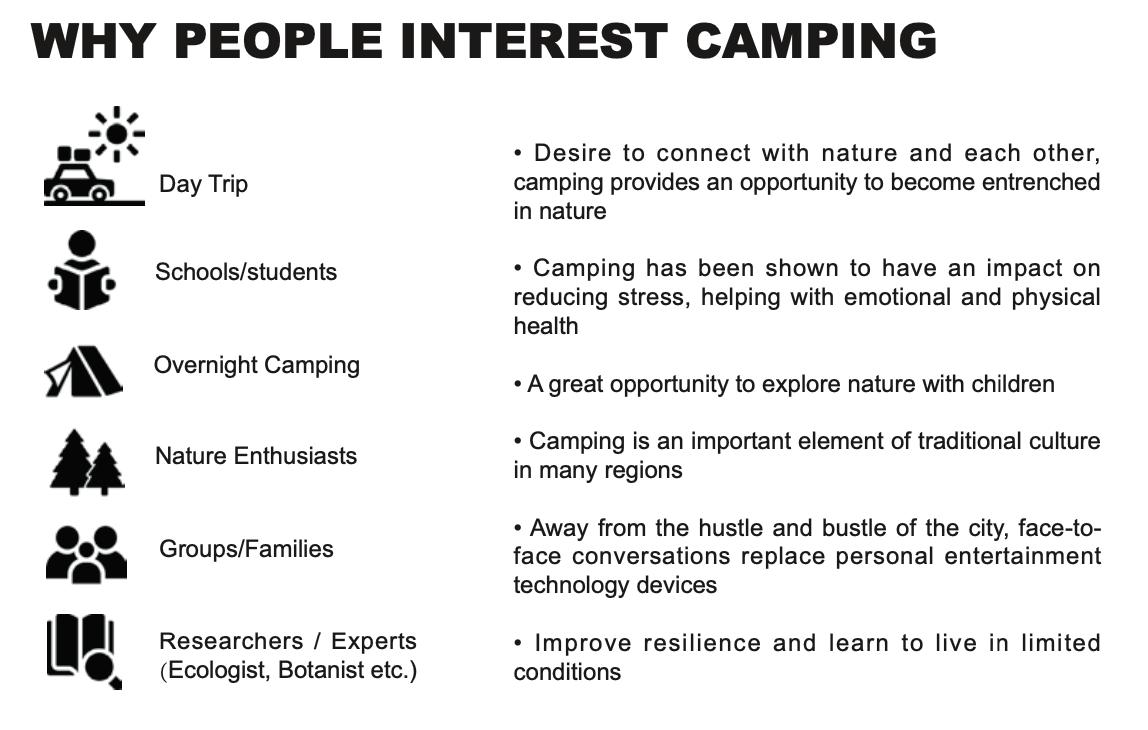 WHY PEOPLE INTEREST CAMPING

Day Trip

Schools/students

Overnight Camping

Nature Enthusiasts

Groups/Families

Researchers / Experts (Ecologist, Botanist etc.)

• Desire to connect with nature and each other, camping provides an opportunity to become entrenched in nature

• Camping has been shown to have an impact on reducing stress, helping with emotional and physical health

• A great opportunity to explore nature with children

• Camping is an important element of traditional culture in many regions

• Away from the hustle and bustle of the city, face-to-face conversations replace personal entertainment technology devices

• Improve resilience and learn to live in limited conditions